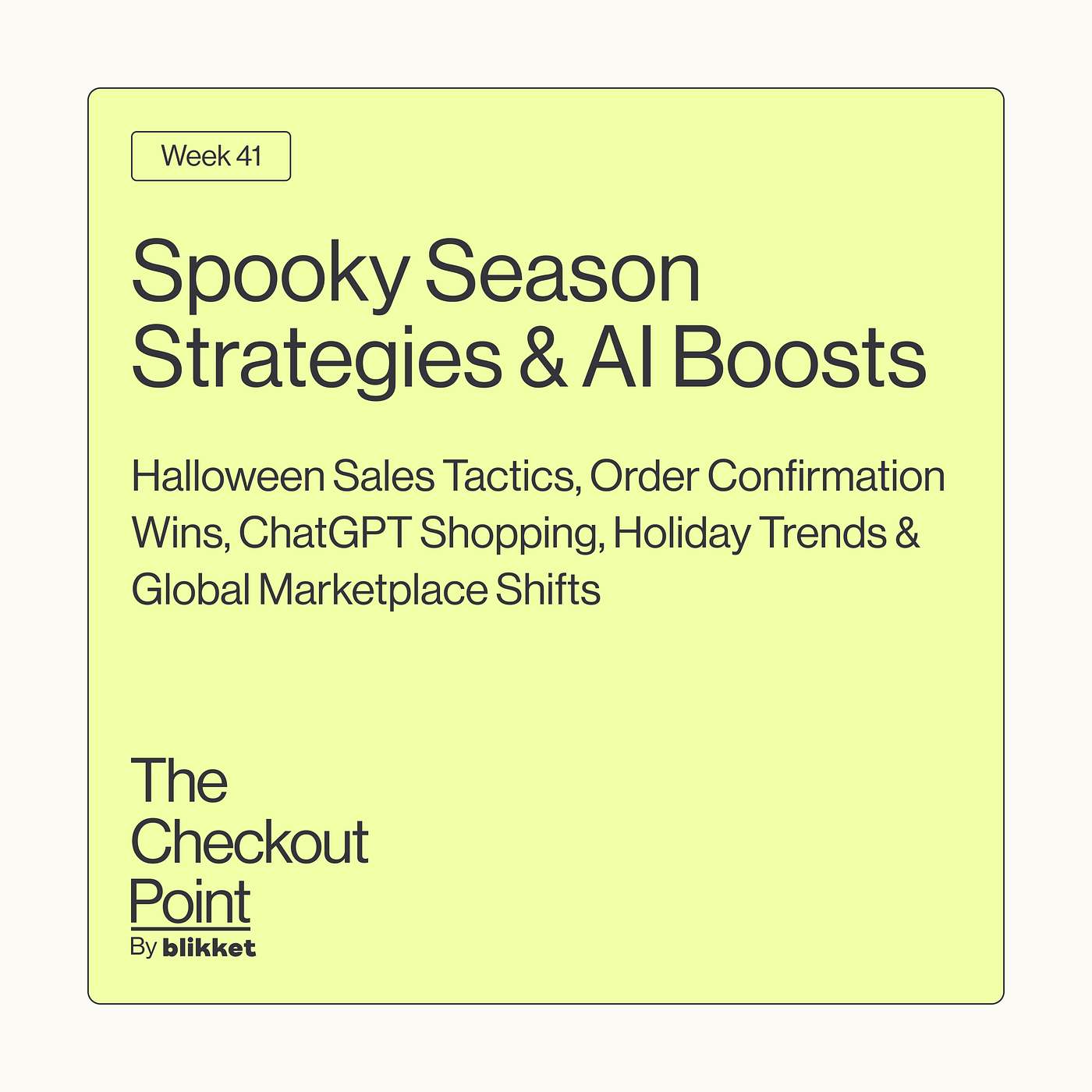 Week 41

Spooky Season Strategies & AI Boosts

Halloween Sales Tactics, Order Confirmation Wins, ChatGPT Shopping, Holiday Trends & Global Marketplace Shifts

The Checkout Point
By blikket